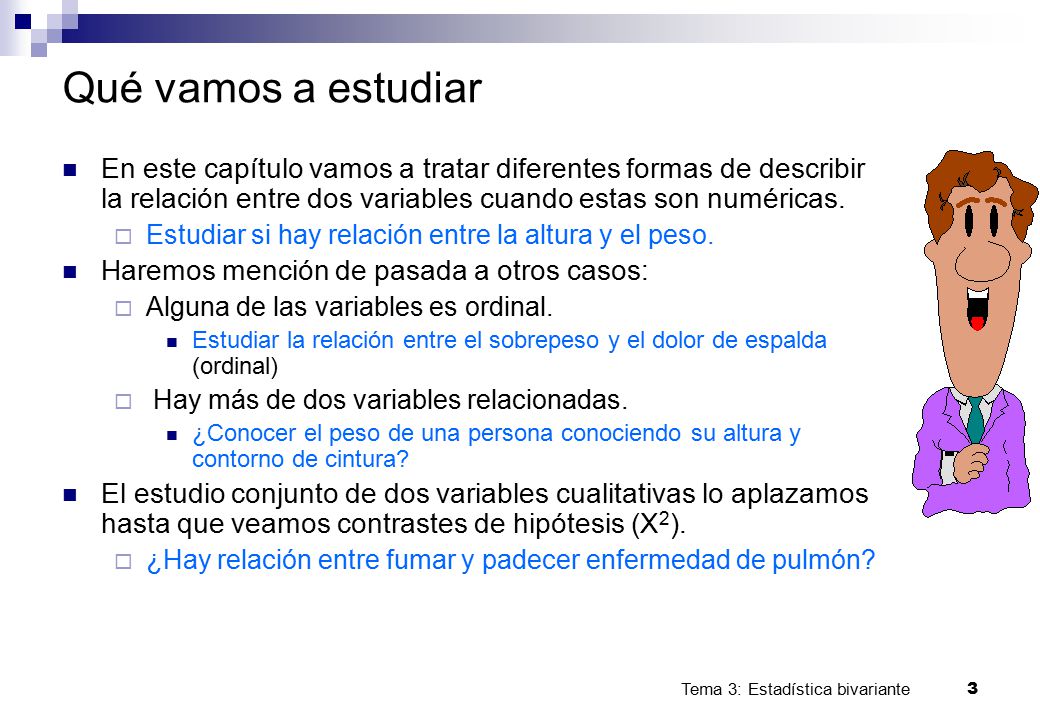 Qué vamos a estudiar

En este capítulo vamos a tratar diferentes formas de describir la relación entre dos variables cuando estas son numéricas.

Estudiar si hay relación entre la altura y el peso.

Haremos mención de pasada a otros casos:

Alguna de las variables es ordinal.

Estudiar la relación entre el sobrepeso y el dolor de espalda (ordinal)

Hay más de dos variables relacionadas.

¿Conocer el peso de una persona conociendo su altura y contorno de cintura?

El estudio conjunto de dos variables cualitativas lo aplazamos hasta que veamos contrastes de hipótesis ($X^2$).

¿Hay relación entre fumar y padecer enfermedad de pulmón?

Tema 3: Estadística bivariante 3